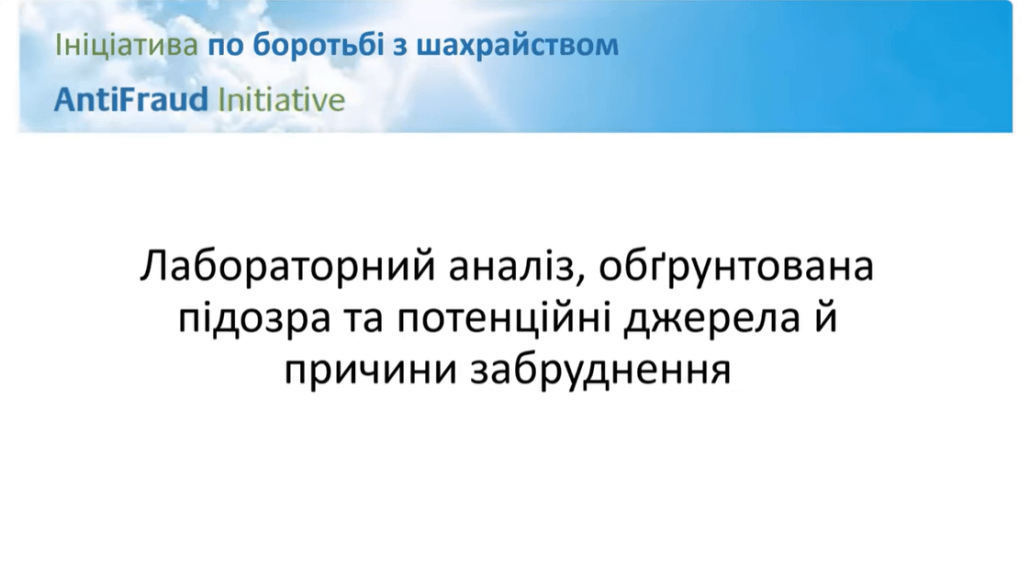 Ініціатива по боротьбі з шахрайством
AntiFraud Initiative

Лабораторний аналіз, обґрунтована підозра та потенційні джерела й причини забруднення